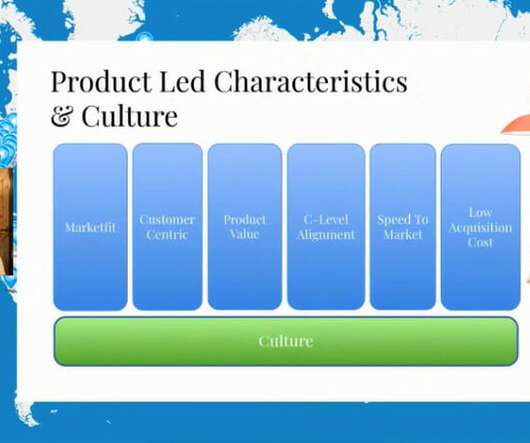 Product Led Characteristics & Culture

Marketfit

Customer Centric

Product Value

C-Level Alignment

Speed To Market

Low Acquisition Cost

Culture